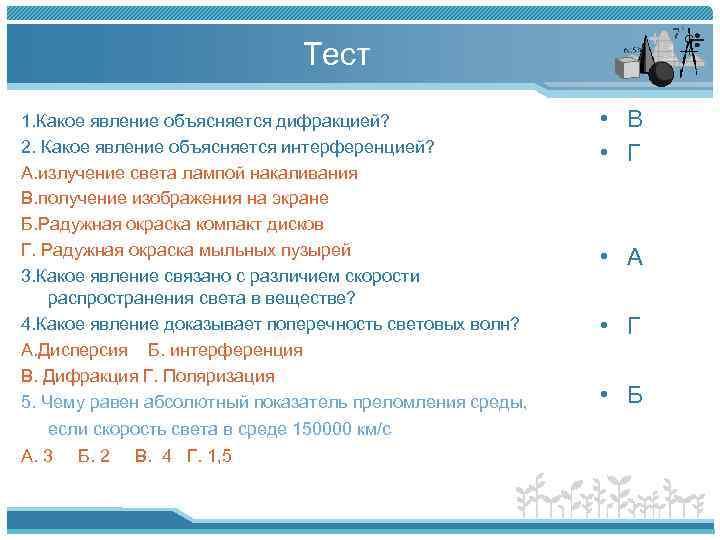 Тест

1.Какое явление объясняется дифракцией?
2. Какое явление объясняется интерференцией?
А.излучение света лампой накаливания
В.получение изображения на экране
Б.Радужная окраска компакт дисков
Г. Радужная окраска мыльных пузырей
3.Какое явление связано с различием скорости распространения света в веществе?
4.Какое явление доказывает поперечность световых волн?
А.Дисперсия Б. интерференция
В. Дифракция Г. Поляризация
5. Чему равен абсолютный показатель преломления среды, если скорость света в среде 150000 км/с
А. 3 Б. 2 В. 4 Г. 1,5

• В
• Г
• А
• Г
• Б